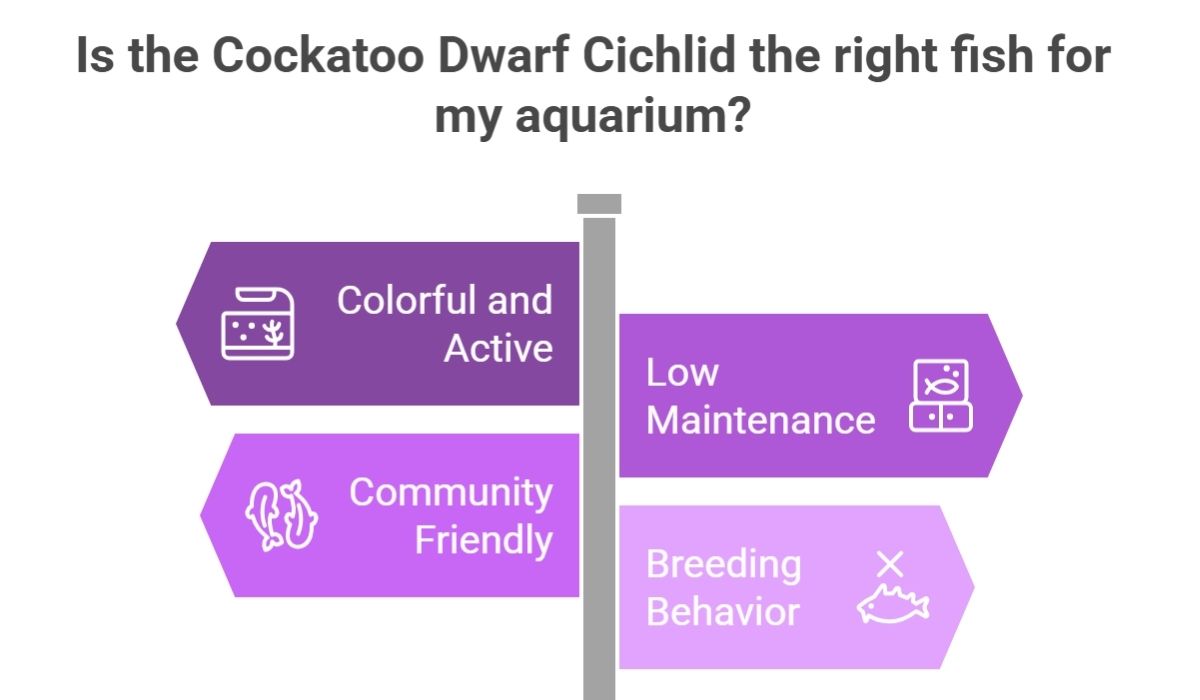 Is the Cockatoo Dwarf Cichlid the right fish for my aquarium?

Colorful and Active

Low Maintenance

Community Friendly

Breeding Behavior